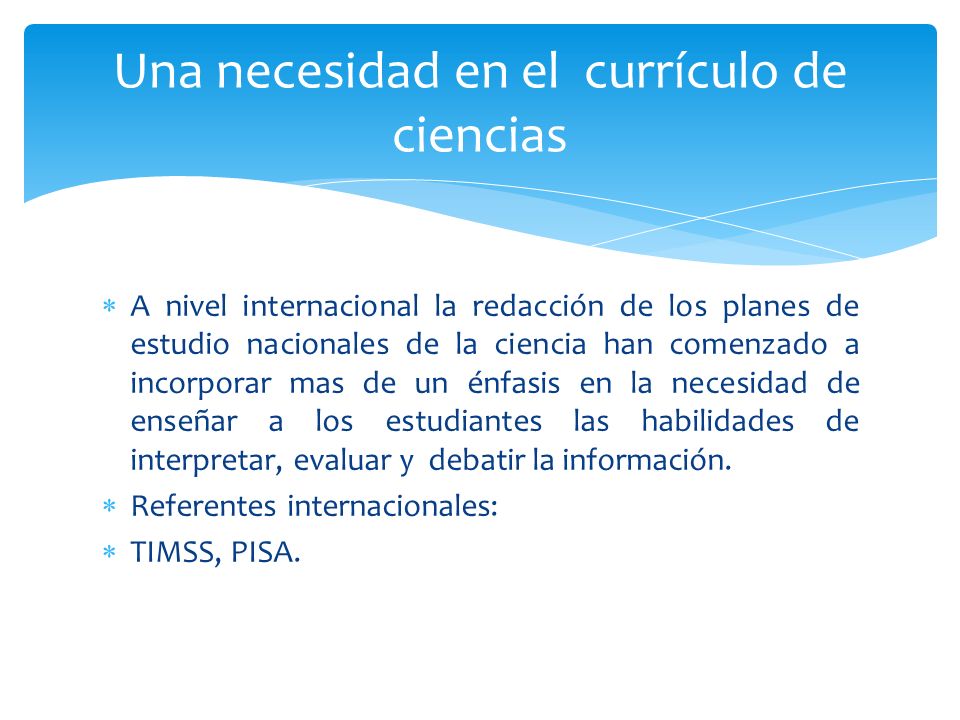 Una necesidad en el currículo de ciencias

* A nivel internacional la redacción de los planes de estudio nacionales de la ciencia han comenzado a incorporar mas de un énfasis en la necesidad de enseñar a los estudiantes las habilidades de interpretar, evaluar y debatir la información.
* Referentes internacionales:
* TIMSS, PISA.